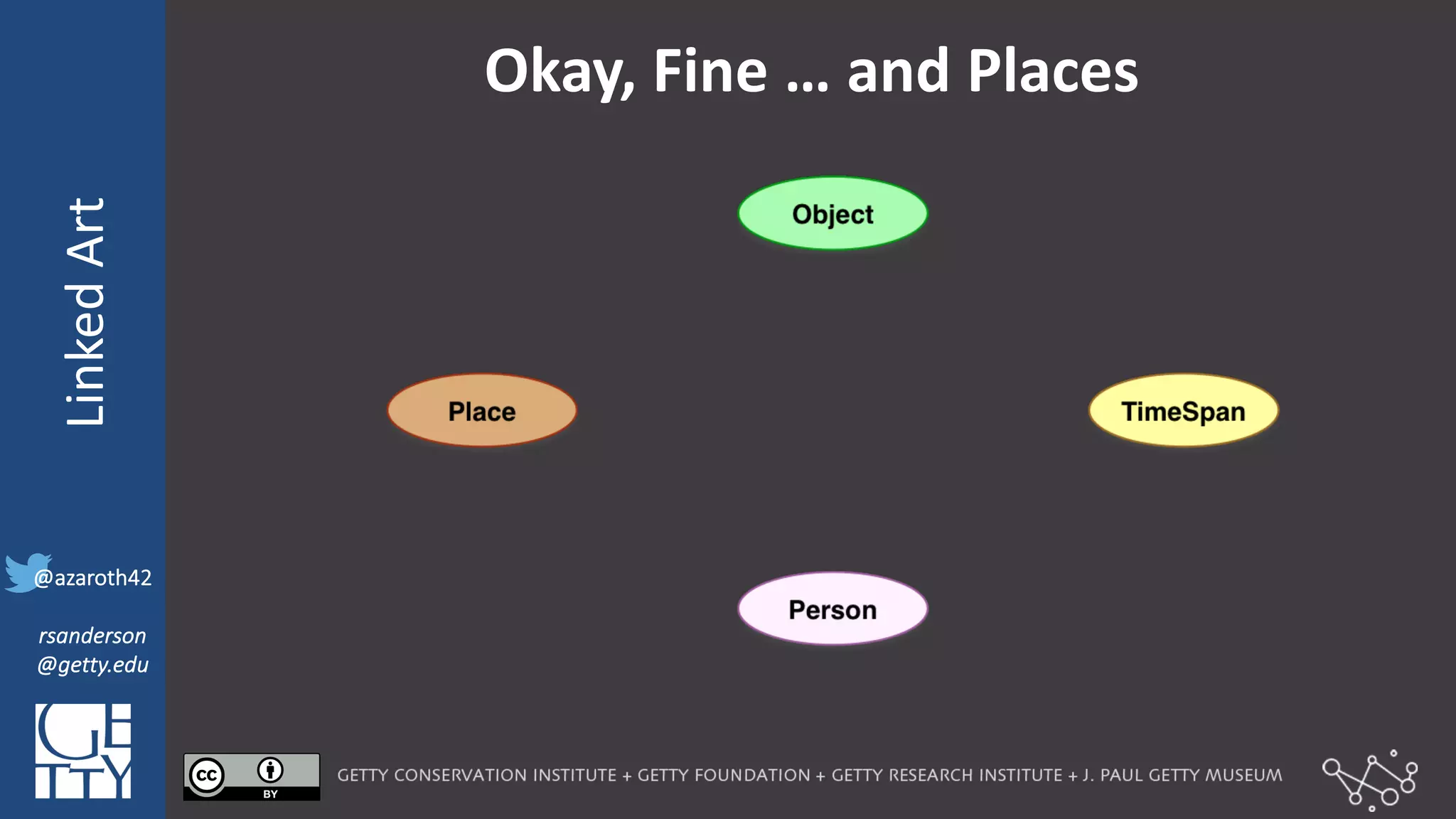 Linked Art

@azaroth42

rsanderson @getty.edu

GETTY

Okay, Fine ... and Places

Object

Place

TimeSpan

Person

cc BY

GETTY CONSERVATION INSTITUTE + GETTY FOUNDATION + GETTY RESEARCH INSTITUTE + J. PAUL GETTY MUSEUM